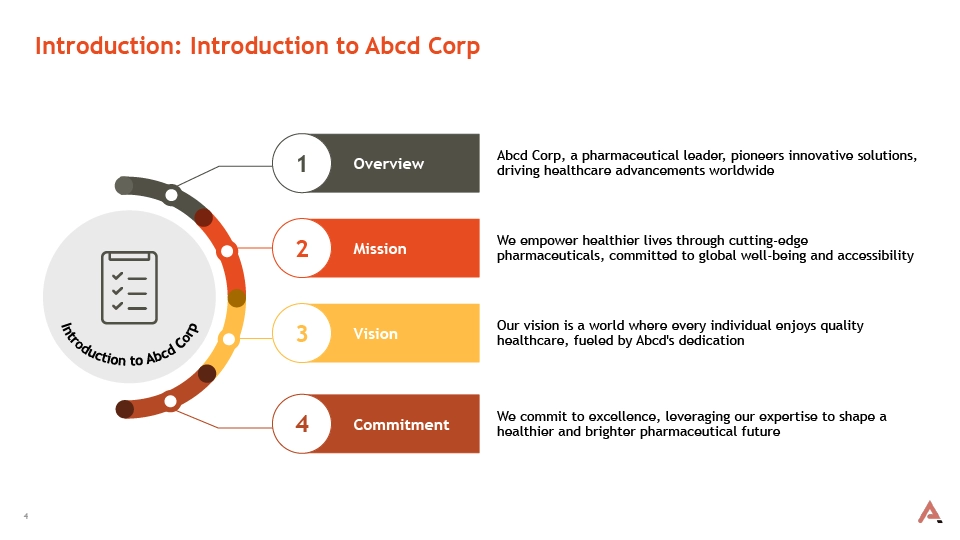 Introduction: Introduction to Abcd Corp

Introduction to Abcd Corp

1 Overview

Abcd Corp, a pharmaceutical leader, pioneers innovative solutions, driving healthcare advancements worldwide

2 Mission

We empower healthier lives through cutting-edge pharmaceuticals, committed to global well-being and accessibility

3 Vision

Our vision is a world where every individual enjoys quality healthcare, fueled by Abcd's dedication

4 Commitment

We commit to excellence, leveraging our expertise to shape a healthier and brighter pharmaceutical future

4